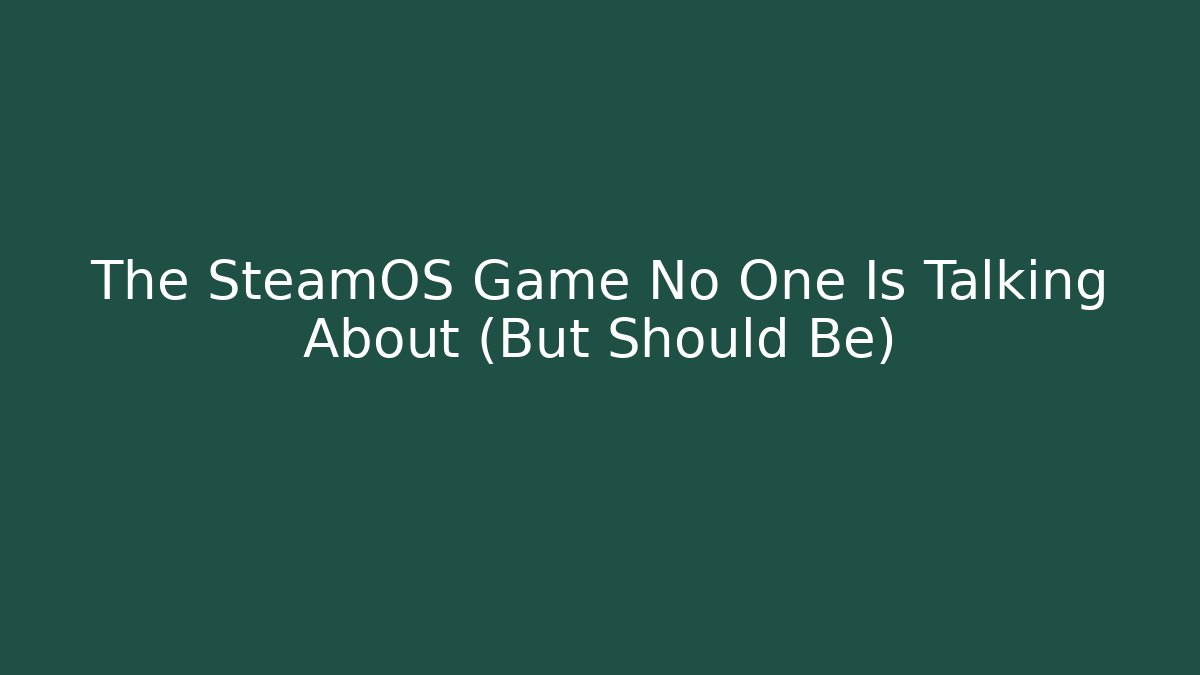 The SteamOS Game No One Is Talking About (But Should Be)